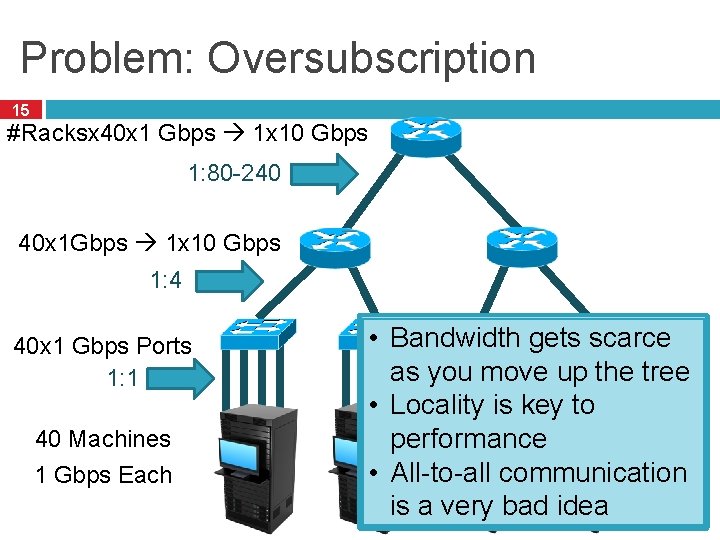 Problem: Oversubscription

15

#Racksx40x1 Gbps → 1x10 Gbps

1:80-240

40x1Gbps → 1x10 Gbps

1:4

40x1 Gbps Ports

1:1

40 Machines

1 Gbps Each

• Bandwidth gets scarce as you move up the tree
• Locality is key to performance
• All-to-all communication is a very bad idea